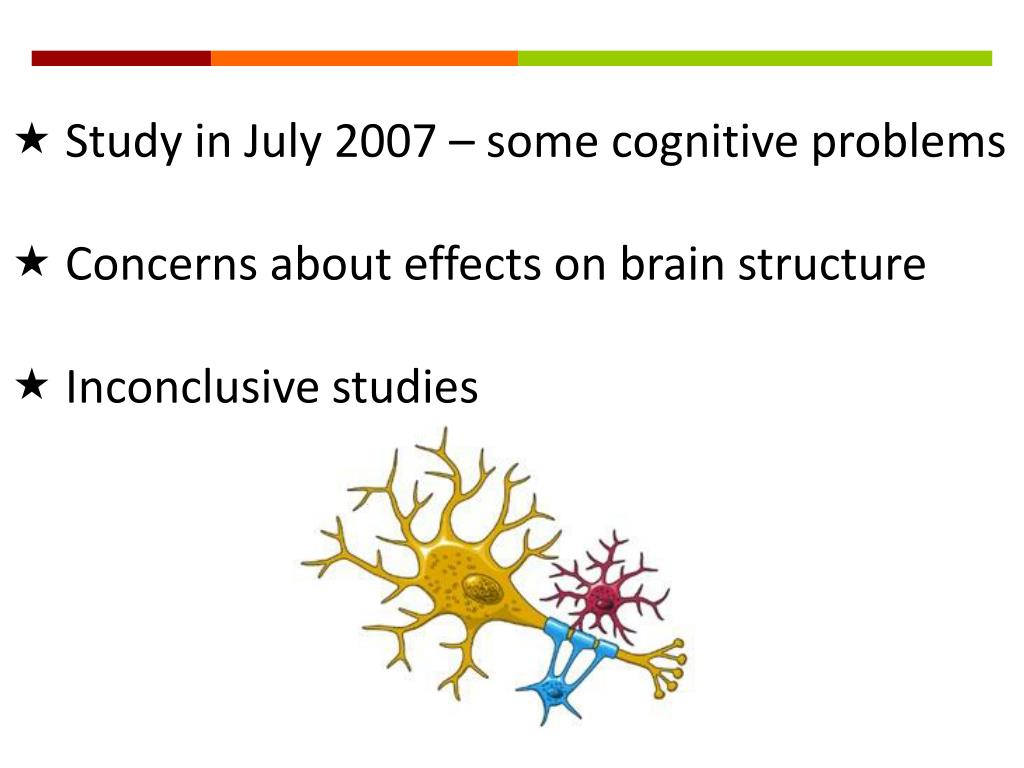 ★ Study in July 2007 – some cognitive problems

★ Concerns about effects on brain structure

★ Inconclusive studies